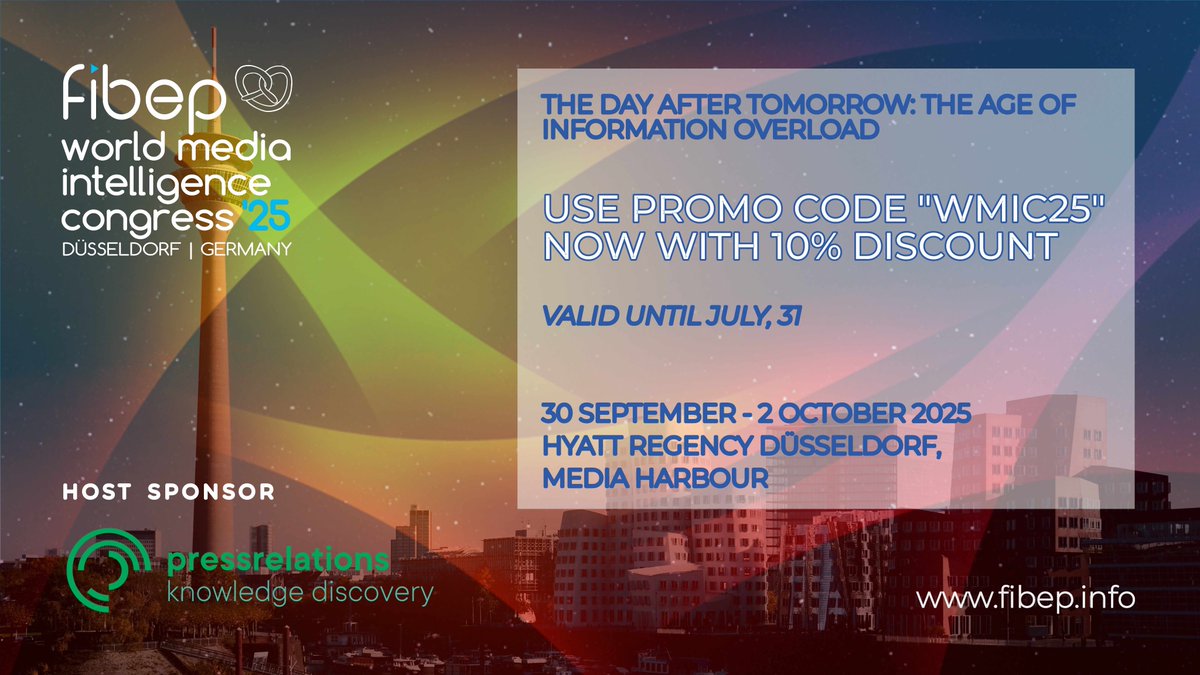 fibep
world media intelligence congress '25
DÜSSELDORF | GERMANY

THE DAY AFTER TOMORROW: THE AGE OF INFORMATION OVERLOAD

USE PROMO CODE "WMIC25" NOW WITH 10% DISCOUNT

VALID UNTIL JULY, 31

30 SEPTEMBER - 2 OCTOBER 2025
HYATT REGENCY DÜSSELDORF, MEDIA HARBOUR

HOST SPONSOR

pressrelations
knowledge discovery

www.fibep.info